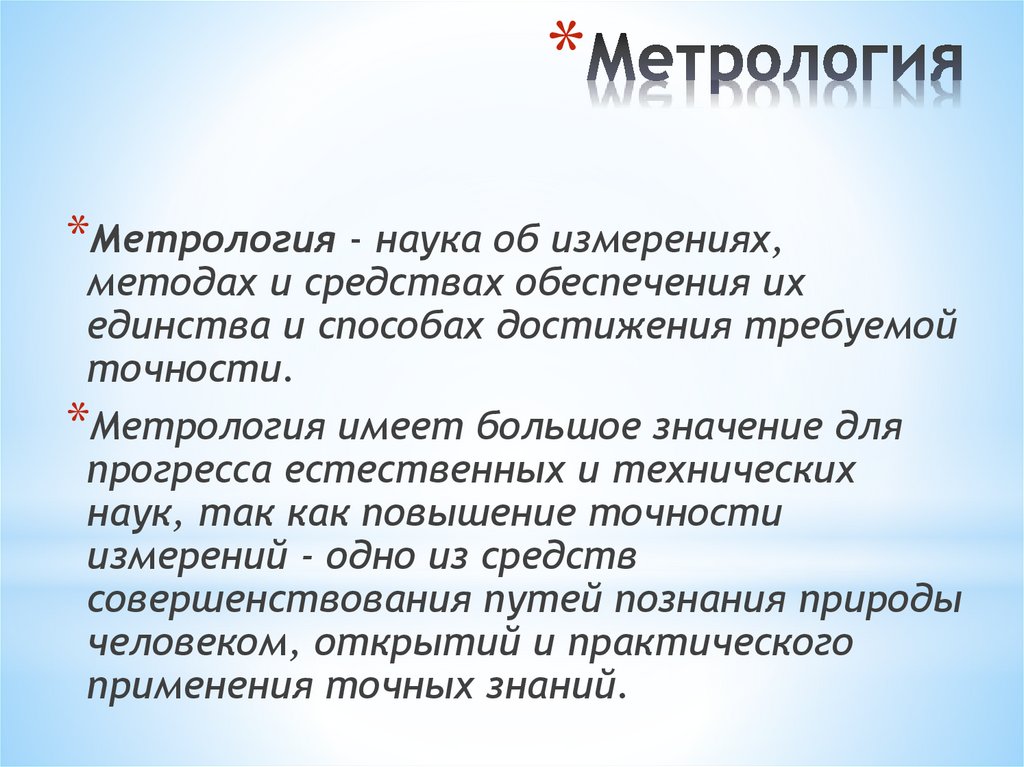 *Метрология

*Метрология - наука об измерениях, методах и средствах обеспечения их единства и способах достижения требуемой точности.

*Метрология имеет большое значение для прогресса естественных и технических наук, так как повышение точности измерений - одно из средств совершенствования путей познания природы человеком, открытий и практического применения точных знаний.